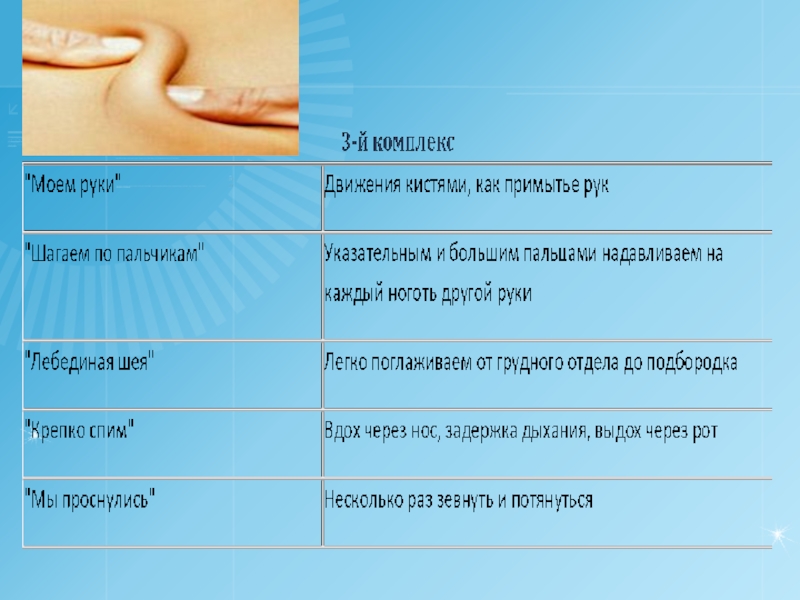 3-й комплекс

| | |
|---|---|
| "Моем руки" | Движения кистями, как примытье рук |
| "Шагаем по пальчикам" | Указательным и большим пальцами надавливаем на каждый ноготь другой руки |
| "Лебединая шея" | Легко поглаживаем от грудного отдела до подбородка |
| "Крепко спим" | Вдох через нос, задержка дыхания, выдох через рот |
| "Мы проснулись" | Несколько раз зевнуть и потянуться |